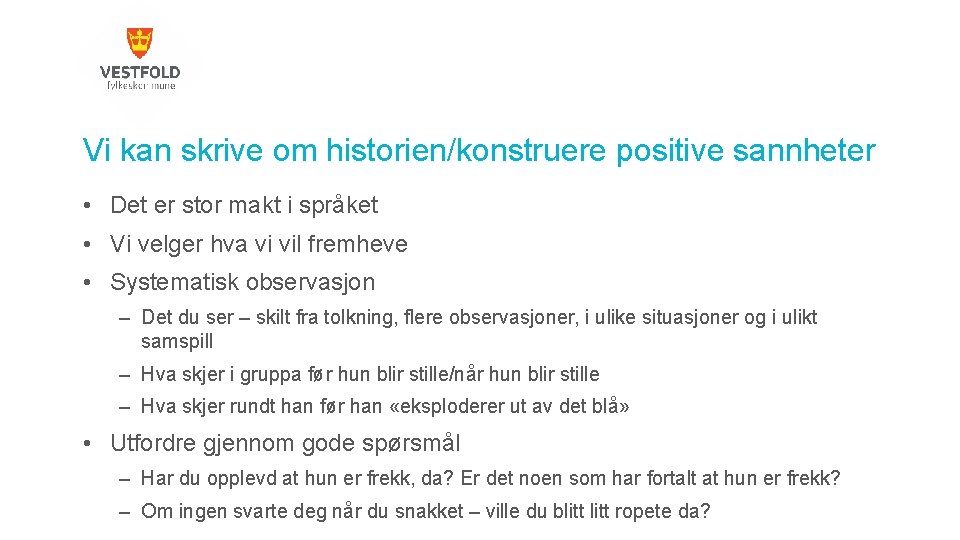 VESTFOLD
fylkeskommune

Vi kan skrive om historien/konstruere positive sannheter

• Det er stor makt i språket
• Vi velger hva vi vil fremheve
• Systematisk observasjon
– Det du ser – skilt fra tolkning, flere observasjoner, i ulike situasjoner og i ulikt samspill
– Hva skjer i gruppa før hun blir stille/når hun blir stille
– Hva skjer rundt han før han «eksploderer ut av det blå»
• Utfordre gjennom gode spørsmål
– Har du opplevd at hun er frekk, da? Er det noen som har fortalt at hun er frekk?
– Om ingen svarte deg når du snakket – ville du blitt litt ropete da?